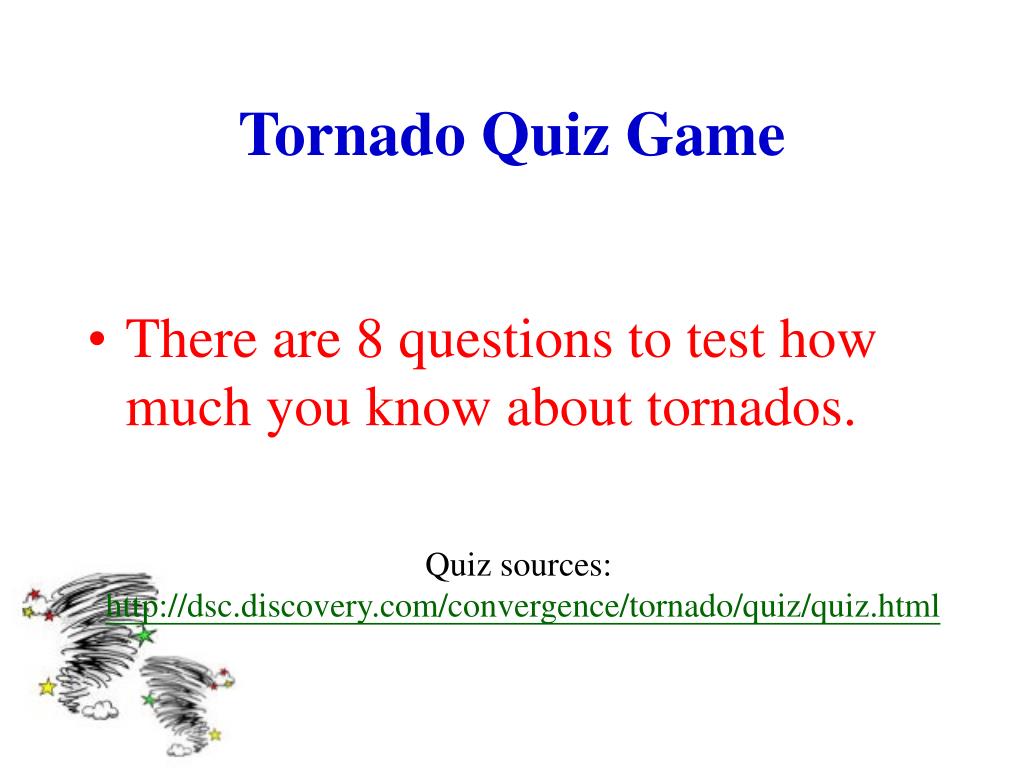 Tornado Quiz Game

• There are 8 questions to test how much you know about tornados.

Quiz sources:
http://dsc.discovery.com/convergence/tornado/quiz/quiz.html